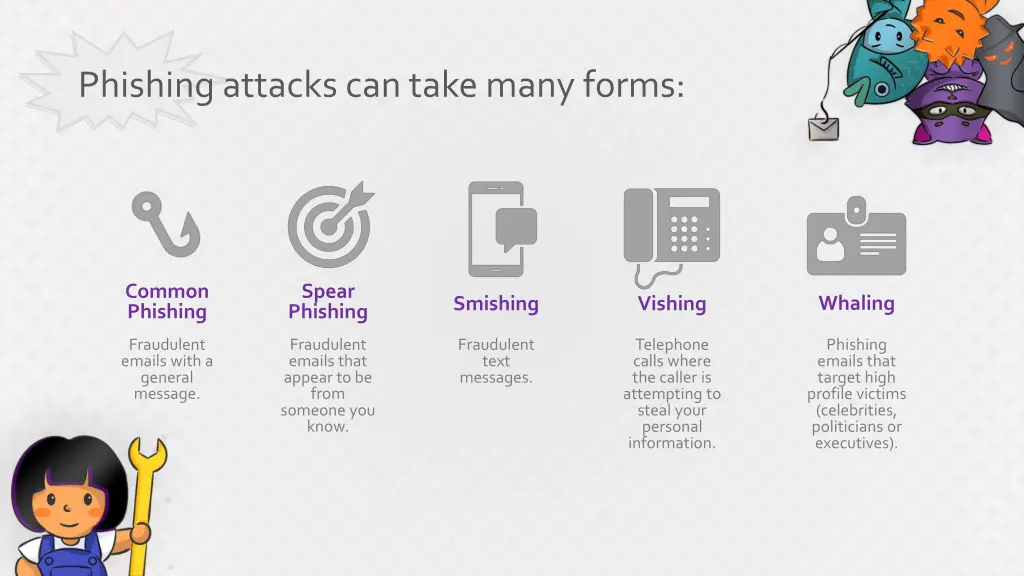 Phishing attacks can take many forms:

Common Phishing

Fraudulent emails with a general message.

Spear Phishing

Fraudulent emails that appear to be from someone you know.

Smishing

Fraudulent text messages.

Vishing

Telephone calls where the caller is attempting to steal your personal information.

Whaling

Phishing emails that target high profile victims (celebrities, politicians or executives).